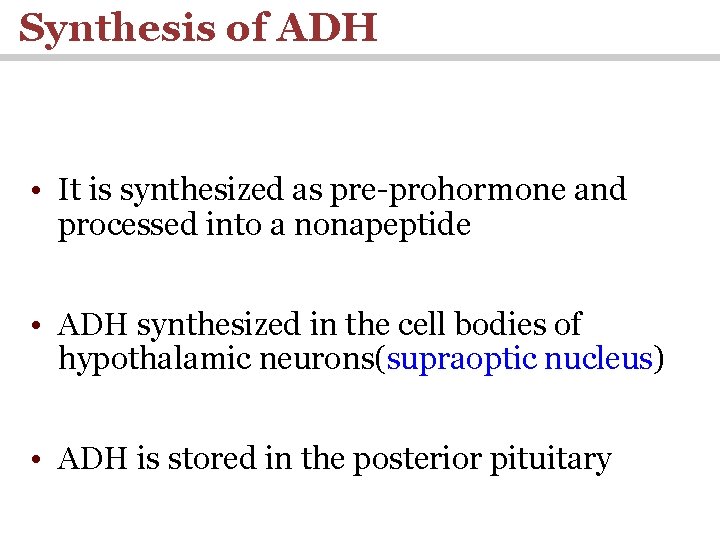 Synthesis of ADH

• It is synthesized as pre-prohormone and processed into a nonapeptide

• ADH synthesized in the cell bodies of hypothalamic neurons(supraoptic nucleus)

• ADH is stored in the posterior pituitary